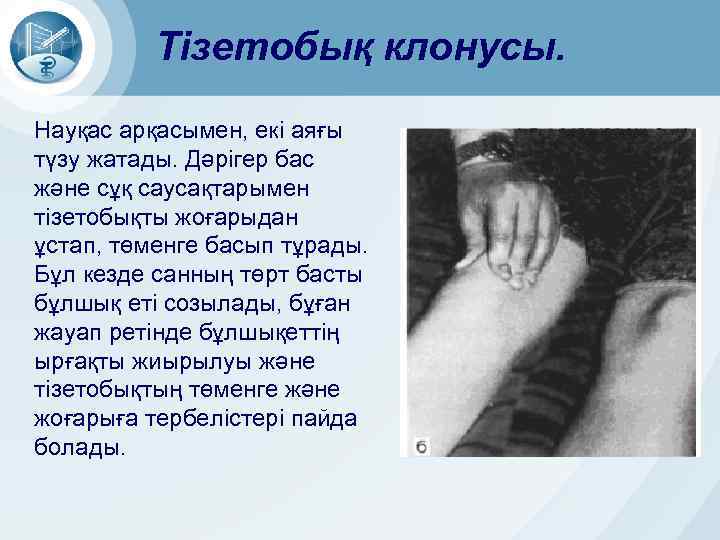 Тізетобық клонусы.

Науқас арқасымен, екі аяғы түзу жатады. Дәрігер бас және сұқ саусақтарымен тізетобықты жоғарыдан ұстап, төменге басып тұрады. Бұл кезде санның төрт басты бұлшық еті созылады, бұған жауап ретінде бұлшықеттің ырғақты жиырылуы және тізетобықтың төменге және жоғарыға тербелістері пайда болады.

б